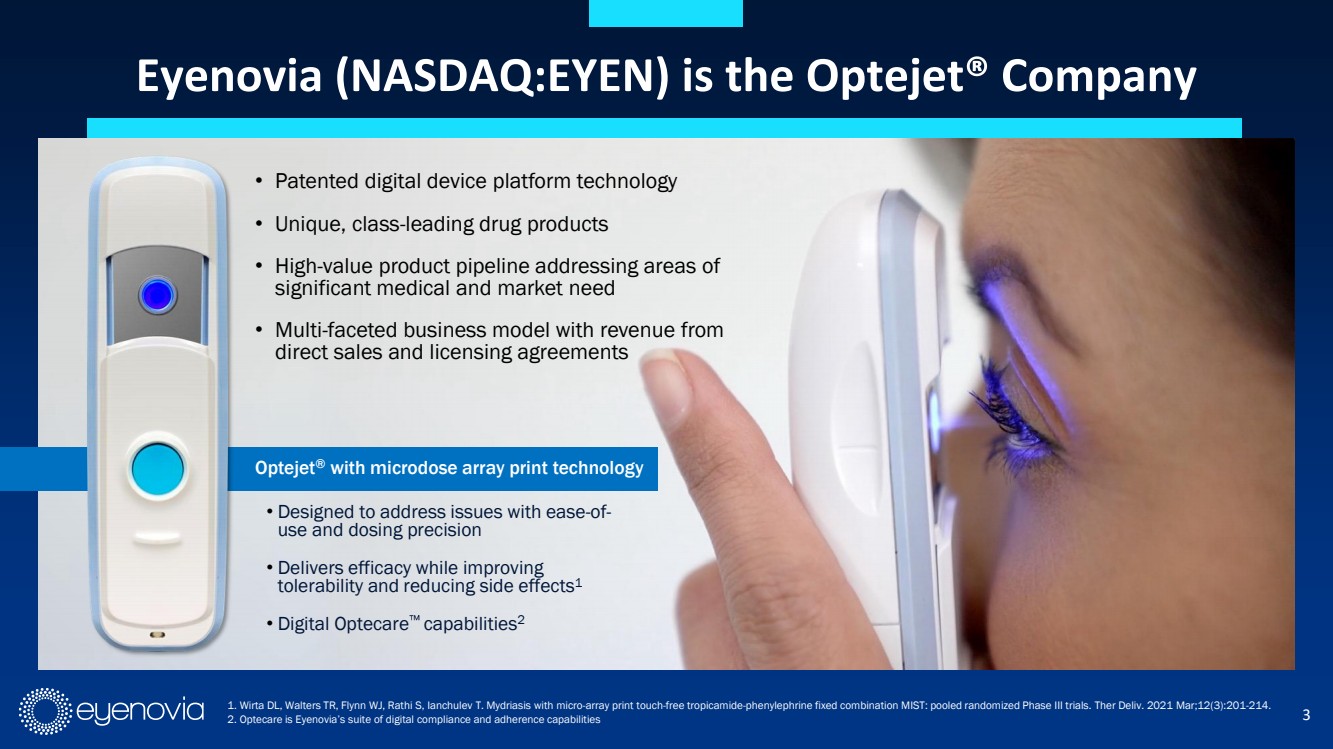 Eyenovia (NASDAQ:EYEN) is the Optejet® Company

• Patented digital device platform technology

• Unique, class-leading drug products

• High-value product pipeline addressing areas of significant medical and market need

• Multi-faceted business model with revenue from direct sales and licensing agreements

Optejet® with microdose array print technology

• Designed to address issues with ease-of-use and dosing precision

• Delivers efficacy while improving tolerability and reducing side effects$^1$

• Digital Optecare™ capabilities$^2$

eyenovia

1. Wirta DL, Walters TR, Flynn WJ, Rathi S, Ianchulev T. Mydriasis with micro-array print touch-free tropicamide-phenylephrine fixed combination MIST: pooled randomized Phase III trials. Ther Deliv. 2021 Mar;12(3):201-214.
2. Optecare is Eyenovia's suite of digital compliance and adherence capabilities

3